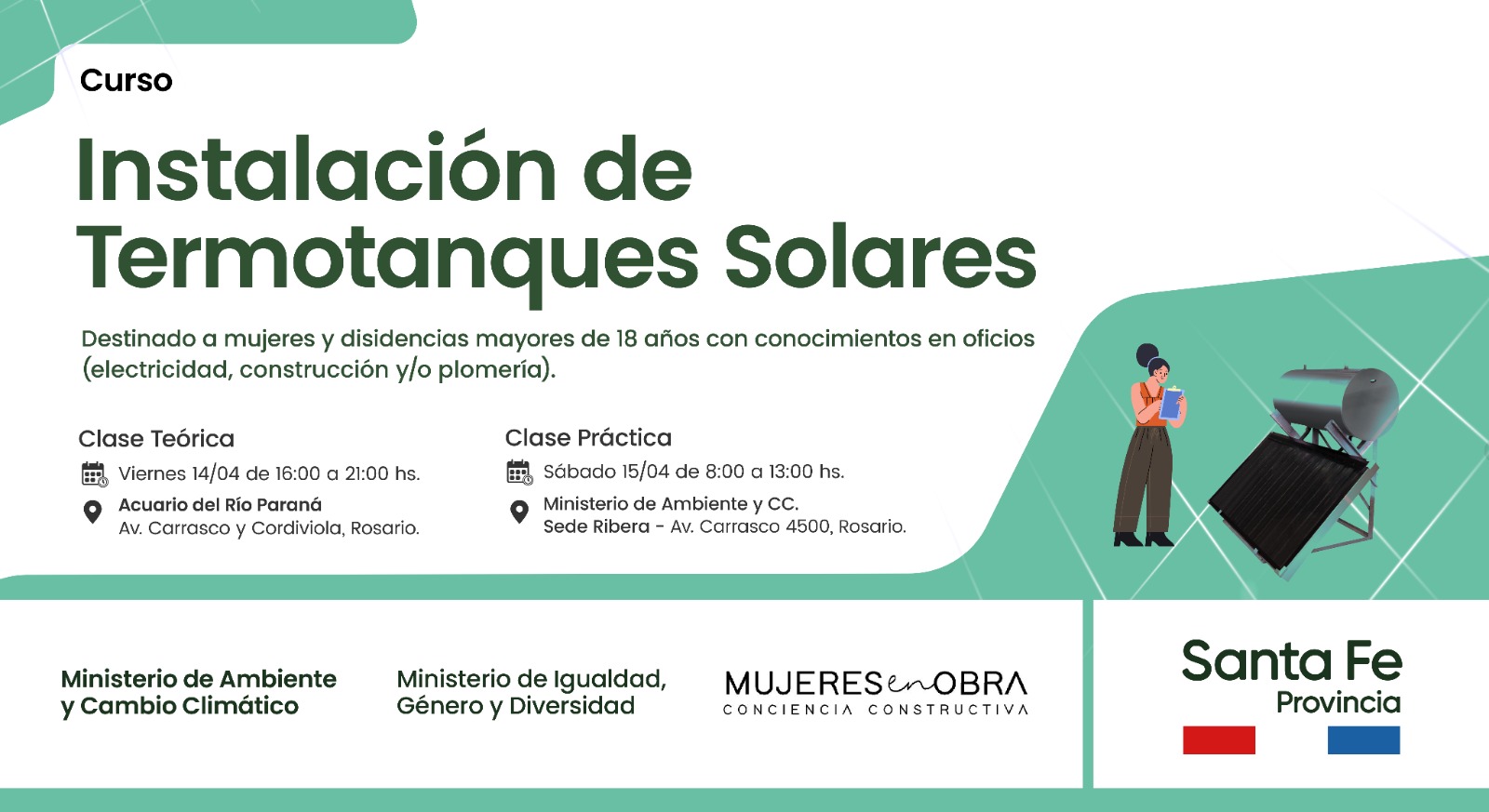 Curso

Instalación de Termotanques Solares

Destinado a mujeres y disidencias mayores de 18 años con conocimientos en oficios (electricidad, construcción y/o plomería).

Clase Teórica
Viernes 14/04 de 16:00 a 21:00 hs.
Acuario del Río Paraná
Av. Carrasco y Cordiviola, Rosario.

Clase Práctica
Sábado 15/04 de 8:00 a 13:00 hs.
Ministerio de Ambiente y CC.
Sede Ribera - Av. Carrasco 4500, Rosario.

Ministerio de Ambiente y Cambio Climático

Ministerio de Igualdad, Género y Diversidad

MUJERES en OBRA
CONCIENCIA CONSTRUCTIVA

Santa Fe
Provincia